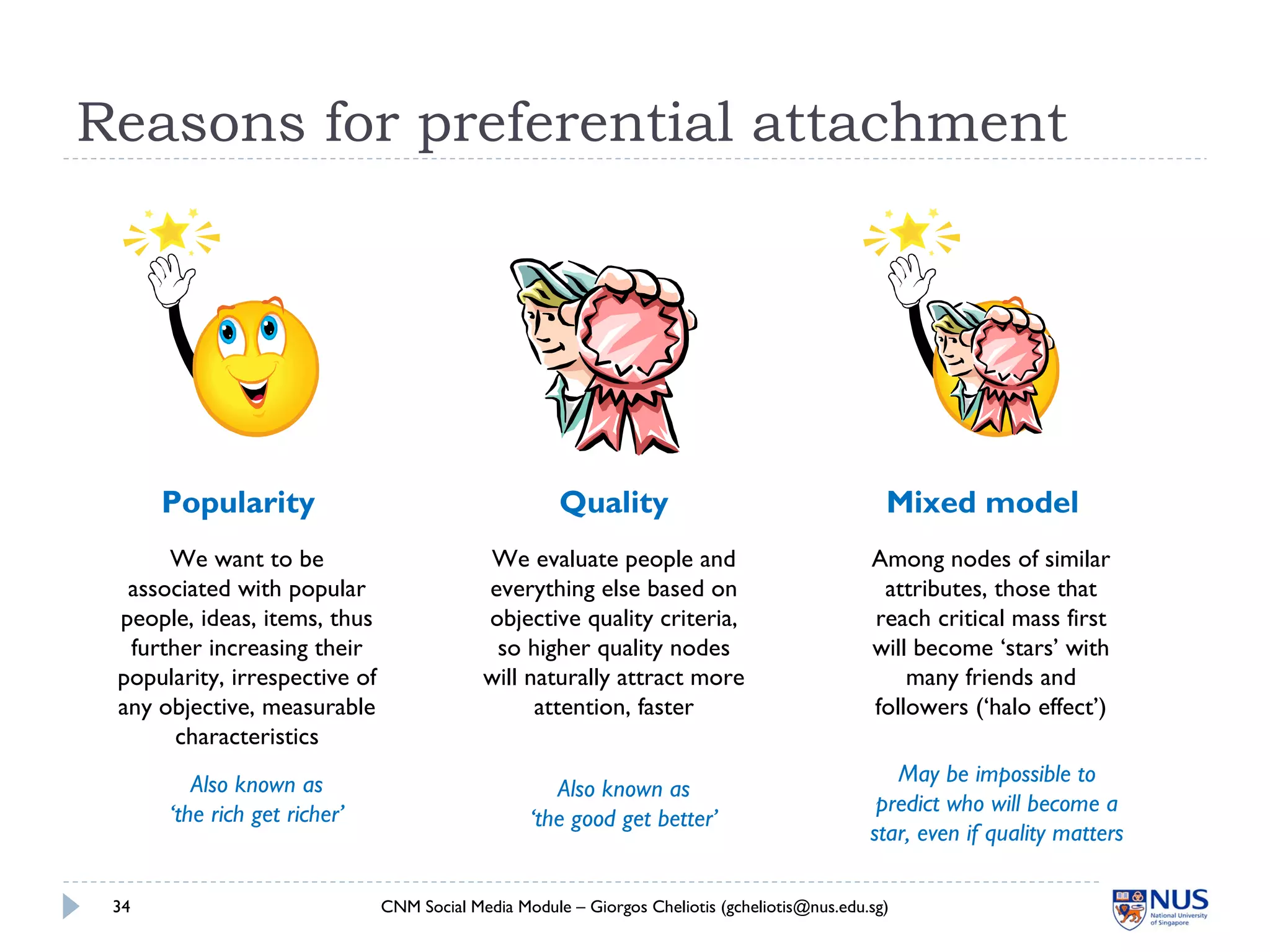 Reasons for preferential attachment

Popularity

We want to be associated with popular people, ideas, items, thus further increasing their popularity, irrespective of any objective, measurable characteristics

Also known as 'the rich get richer'

Quality

We evaluate people and everything else based on objective quality criteria, so higher quality nodes will naturally attract more attention, faster

Also known as 'the good get better'

Mixed model

Among nodes of similar attributes, those that reach critical mass first will become 'stars' with many friends and followers ('halo effect')

May be impossible to predict who will become a star, even if quality matters

34

CNM Social Media Module – Giorgos Cheliotis (gcheliotis@nus.edu.sg)

NUS National University of Singapore